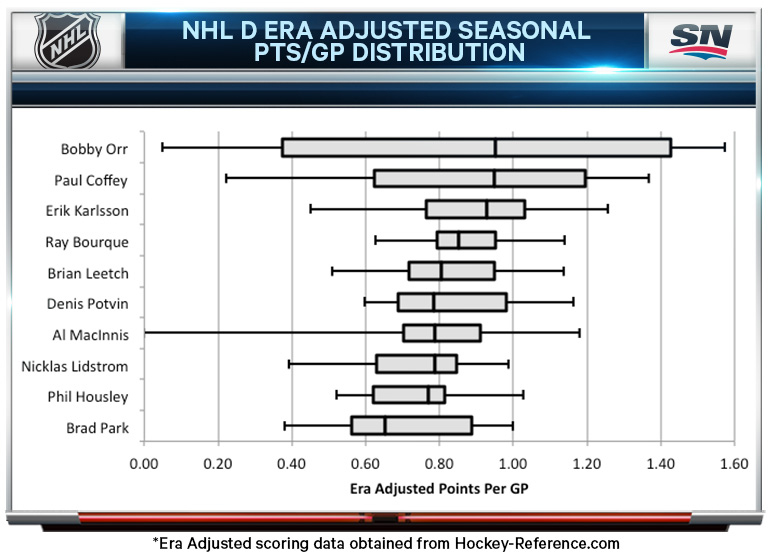 NHL

NHL D ERA ADJUSTED SEASONAL PTS/GP DISTRIBUTION

SN

Bobby Orr
Paul Coffey
Erik Karlsson
Ray Bourque
Brian Leetch
Denis Potvin
Al MacInnis
Nicklas Lidstrom
Phil Housley
Brad Park

0.00 0.20 0.40 0.60 0.80 1.00 1.20 1.40 1.60

Era Adjusted Points Per GP

*Era Adjusted scoring data obtained from Hockey-Reference.com